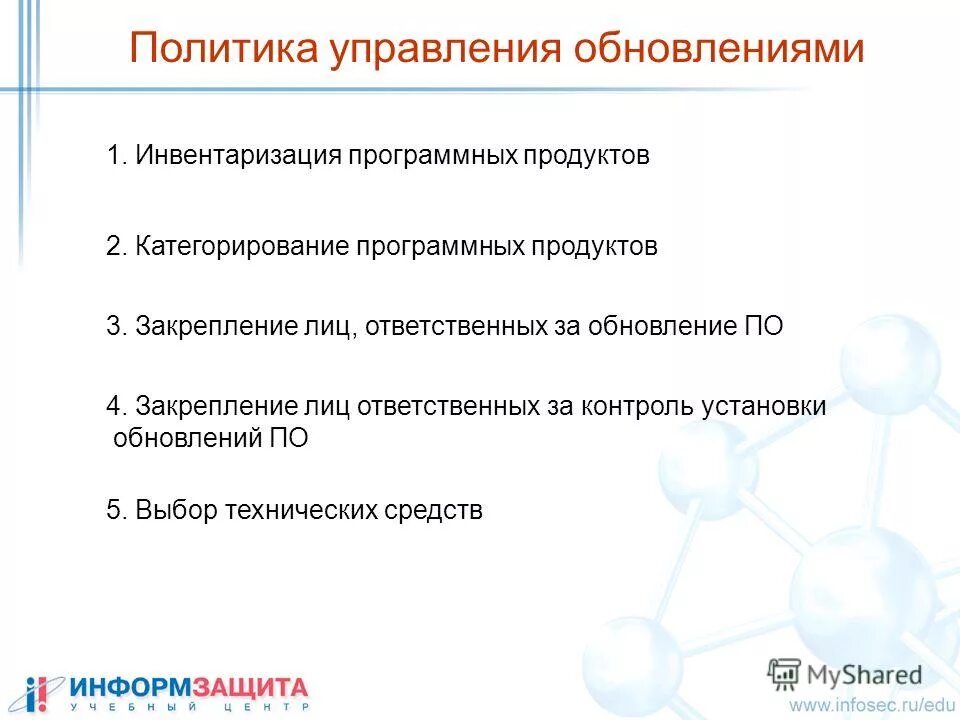 Политика управления обновлениями

1. Инвентаризация программных продуктов

2. Категорирование программных продуктов

3. Закрепление лиц, ответственных за обновление ПО

4. Закрепление лиц ответственных за контроль установки обновлений ПО

5. Выбор технических средств

ИНФОРМЗАЩИТА
УЧЕБНЫЙ ЦЕНТР

MyShared

www.infosec.ru/edu